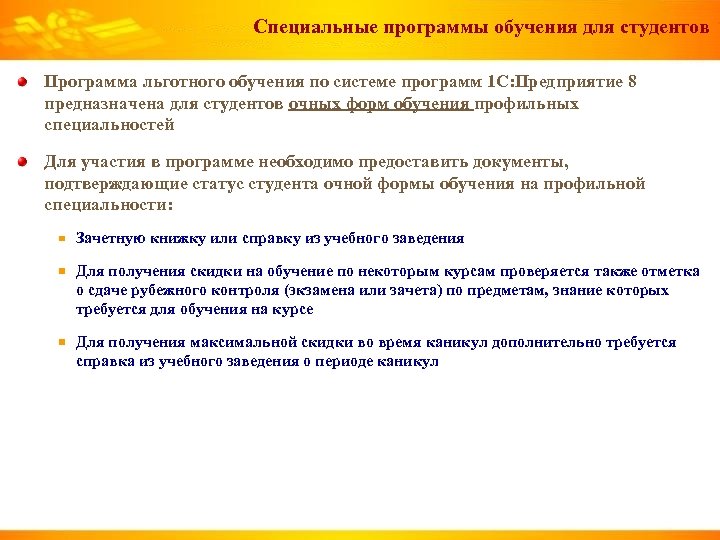 Специальные программы обучения для студентов

Программа льготного обучения по системе программ 1С:Предприятие 8 предназначена для студентов очных форм обучения профильных специальностей

Для участия в программе необходимо предоставить документы, подтверждающие статус студента очной формы обучения на профильной специальности:

Зачетную книжку или справку из учебного заведения

Для получения скидки на обучение по некоторым курсам проверяется также отметка о сдаче рубежного контроля (экзамена или зачета) по предметам, знание которых требуется для обучения на курсе

Для получения максимальной скидки во время каникул дополнительно требуется справка из учебного заведения о периоде каникул